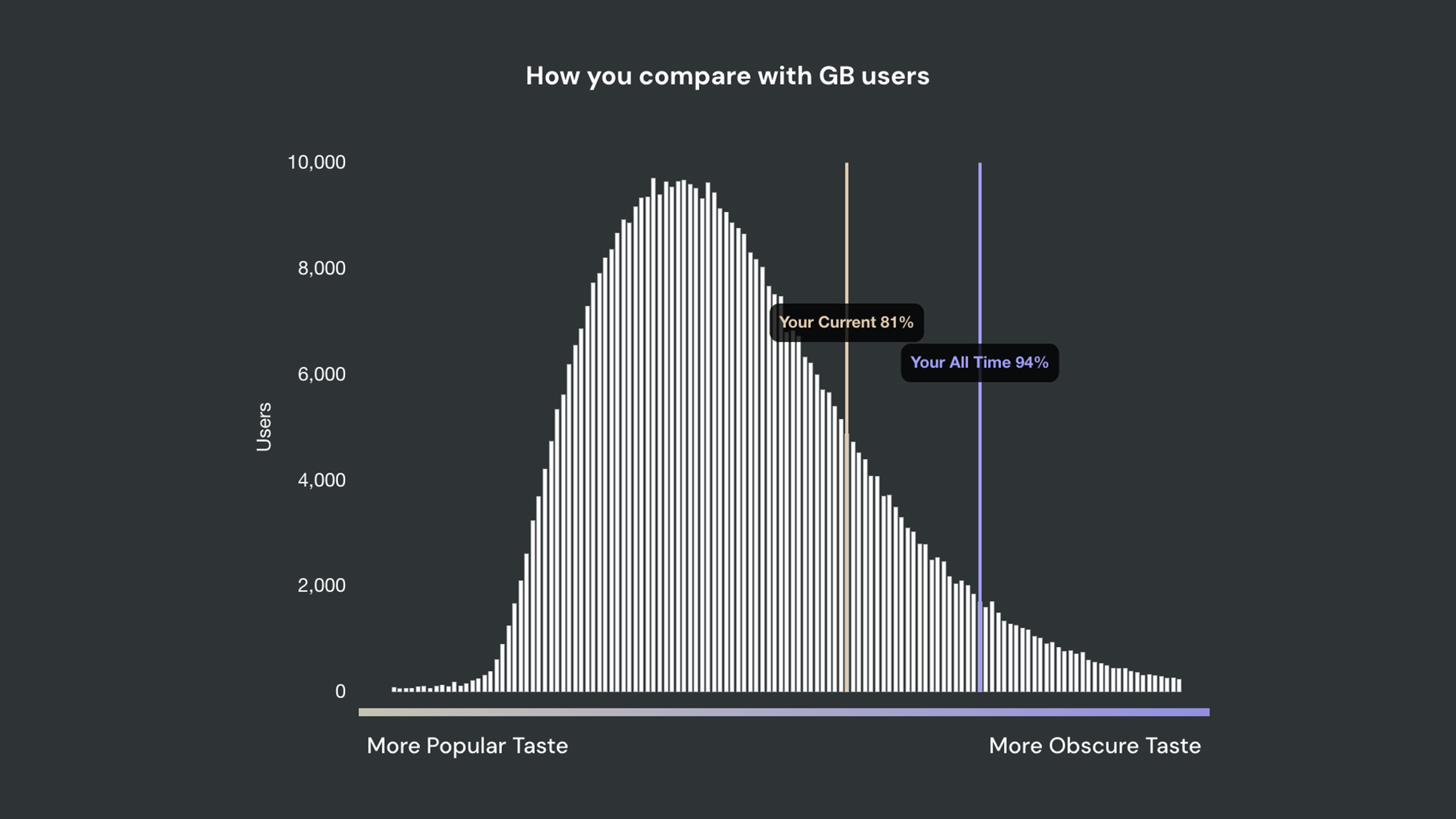 How you compare with GB users

10,000
8,000
6,000
4,000
2,000
0

Users

Your Current 81%

Your All Time 94%

More Popular Taste

More Obscure Taste